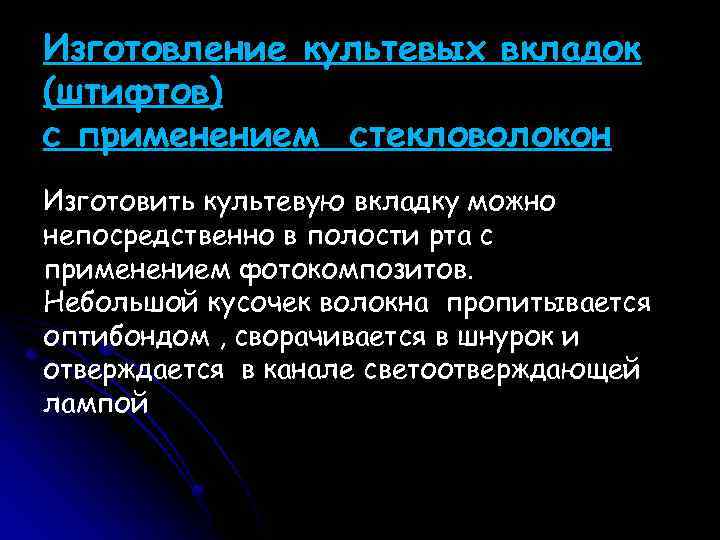 Изготовление культевых вкладок (штифтов) с применением стекловолокон

Изготовить культевую вкладку можно непосредственно в полости рта с применением фотокомпозитов. Небольшой кусочек волокна пропитывается оптибондом , сворачивается в шнурок и отверждается в канале светоотверждающей лампой